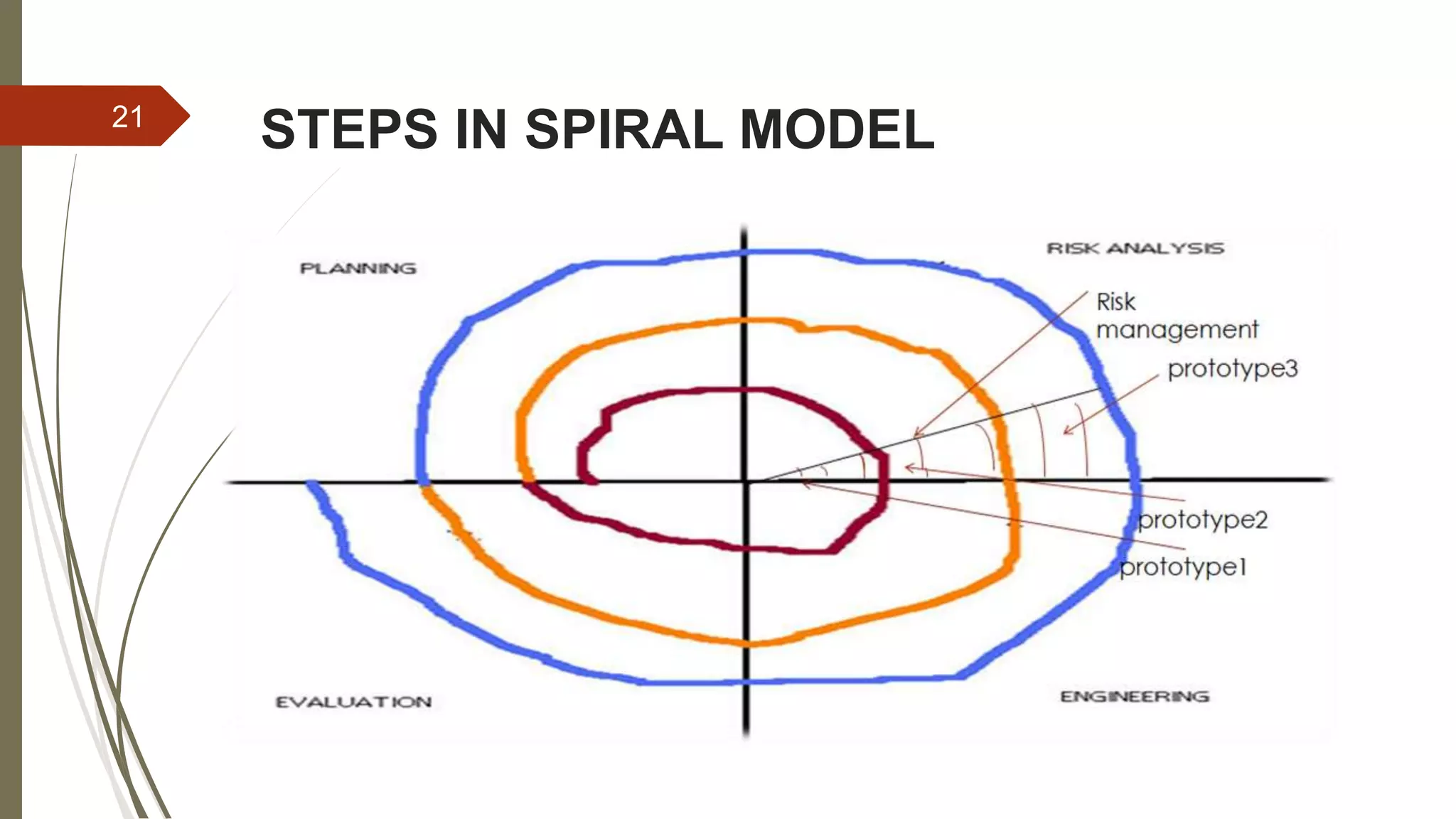 21

STEPS IN SPIRAL MODEL

PLANNING

RISK ANALYSIS

Risk management

prototype3

prototype2

prototype1

EVALUATION

ENGINEERING